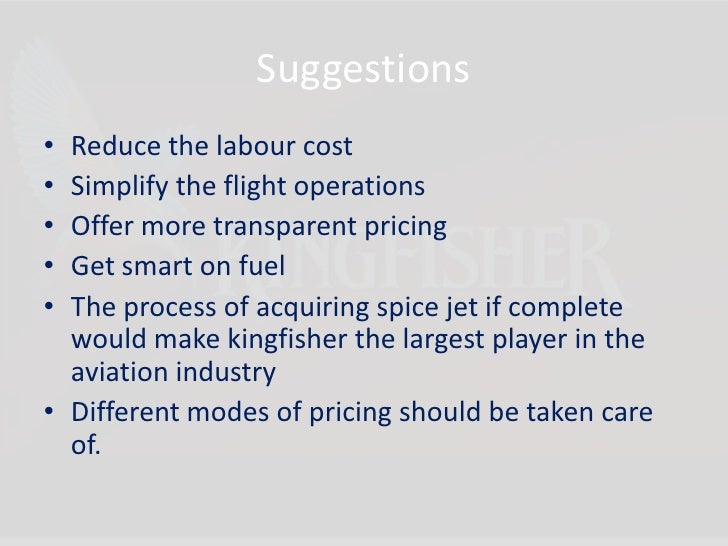 Suggestions

• Reduce the labour cost
• Simplify the flight operations
• Offer more transparent pricing
• Get smart on fuel
• The process of acquiring spice jet if complete would make kingfisher the largest player in the aviation industry
• Different modes of pricing should be taken care of.

KINGFISHER